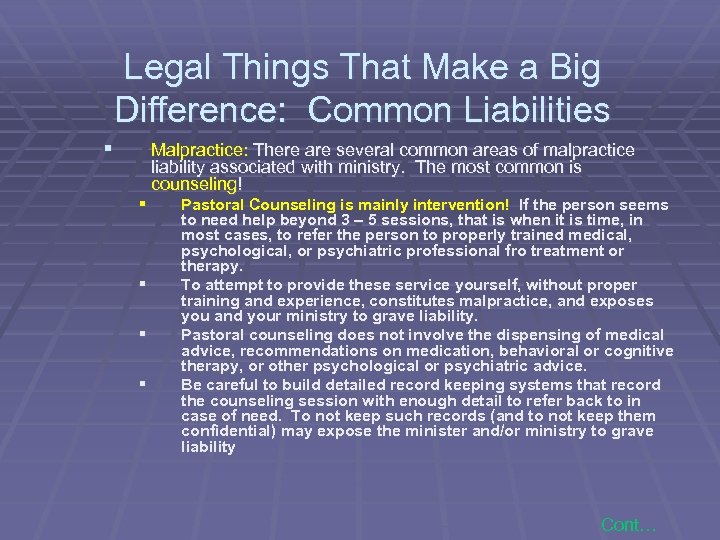 Legal Things That Make a Big Difference: Common Liabilities

▪ Malpractice: There are several common areas of malpractice liability associated with ministry. The most common is counseling!

▪ Pastoral Counseling is mainly intervention! If the person seems to need help beyond 3 – 5 sessions, that is when it is time, in most cases, to refer the person to properly trained medical, psychological, or psychiatric professional fro treatment or therapy.

▪ To attempt to provide these service yourself, without proper training and experience, constitutes malpractice, and exposes you and your ministry to grave liability.

▪ Pastoral counseling does not involve the dispensing of medical advice, recommendations on medication, behavioral or cognitive therapy, or other psychological or psychiatric advice.

▪ Be careful to build detailed record keeping systems that record the counseling session with enough detail to refer back to in case of need. To not keep such records (and to not keep them confidential) may expose the minister and/or ministry to grave liability

Cont…